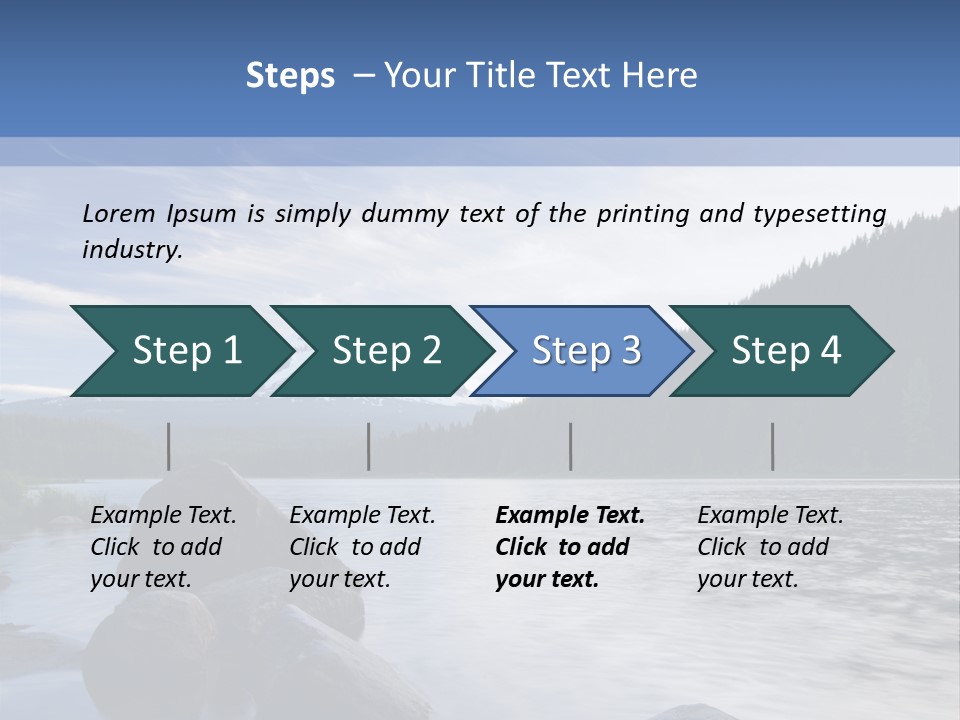 Steps – Your Title Text Here

Lorem Ipsum is simply dummy text of the printing and typesetting industry.

Step 1

Step 2

Step 3

Step 4

Example Text. Click to add your text.

Example Text. Click to add your text.

Example Text. Click to add your text.

Example Text. Click to add your text.